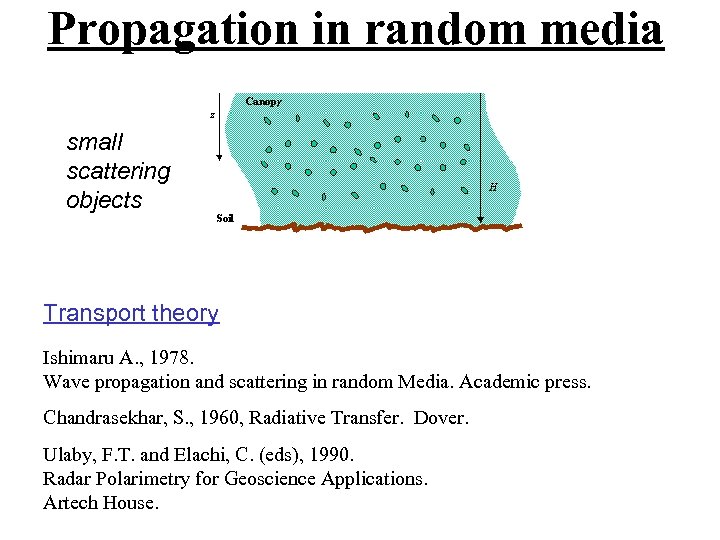 Propagation in random media

small scattering objects

Canopy

z

H

Soil

Transport theory

Ishimaru A., 1978.
Wave propagation and scattering in random Media. Academic press.

Chandrasekhar, S., 1960, Radiative Transfer. Dover.

Ulaby, F.T. and Elachi, C. (eds), 1990.
Radar Polarimetry for Geoscience Applications.
Artech House.